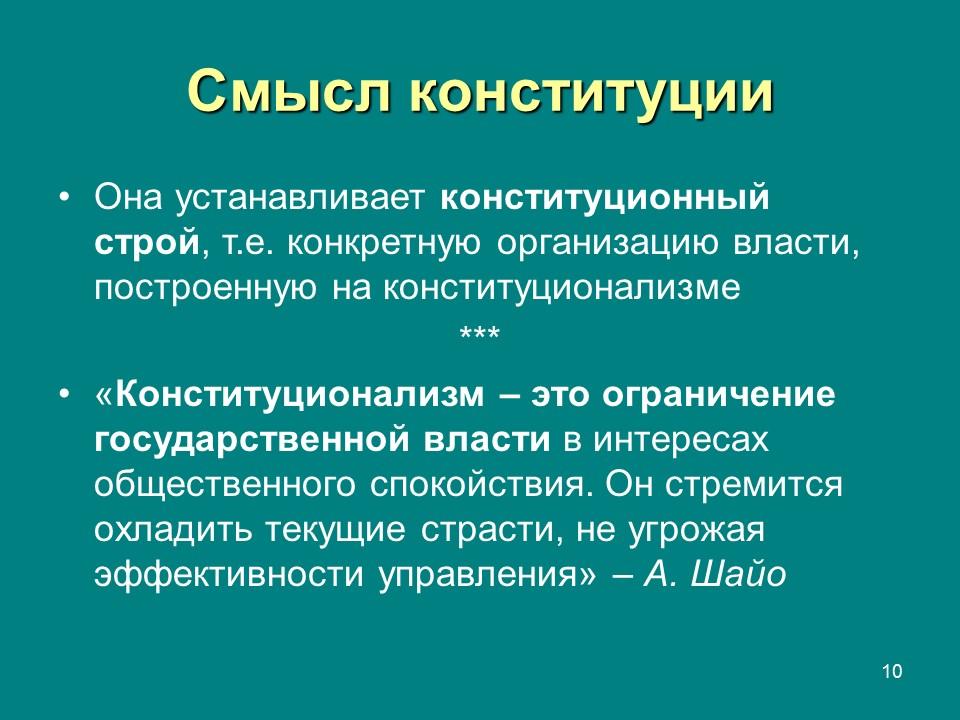 Смысл конституции

• Она устанавливает конституционный строй, т.е. конкретную организацию власти, построенную на конституционализме

***

• «Конституционализм – это ограничение государственной власти в интересах общественного спокойствия. Он стремится охладить текущие страсти, не угрожая эффективности управления» – А. Шайо

10